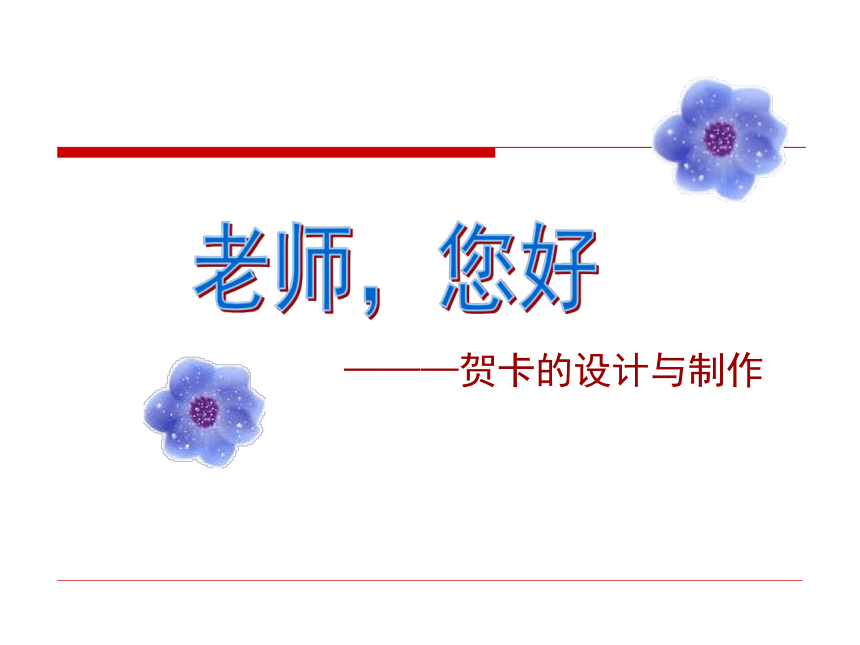 老师，您好

———贺卡的设计与制作